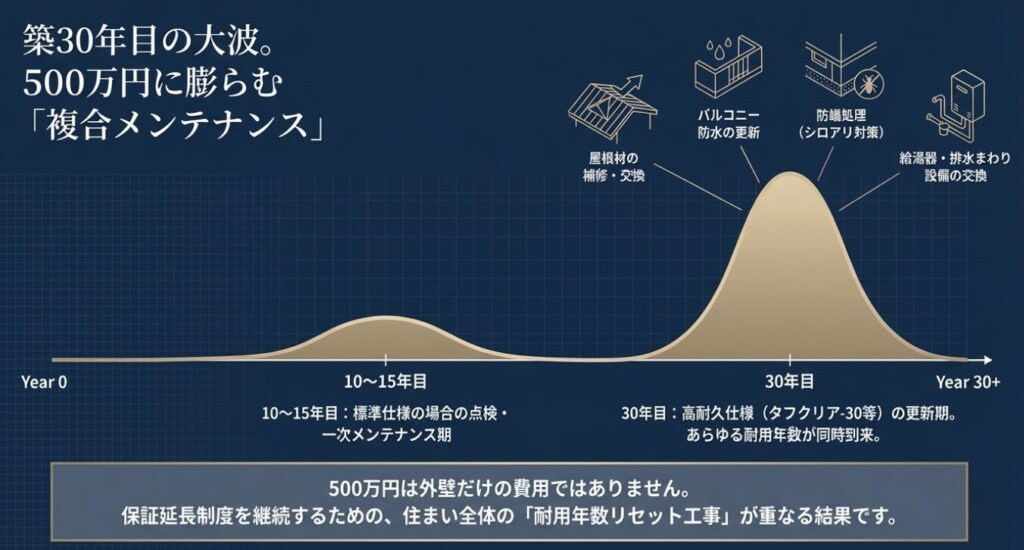 築30年目の大波。
500万円に膨らむ
「複合メンテナンス」

屋根材の
補修・交換

バルコニー
防水の更新

防蟻処理
（シロアリ対策）

給湯器・排水まわり
設備の交換

Year 0

10〜15年目

30年目

Year 30+

10〜15年目：標準仕様の場合の点検・
一次メンテナンス期

30年目：高耐久仕様（タフクリア-30等）の更新期。
あらゆる耐用年数が同時到来。

500万円は外壁だけの費用ではありません。
保証延長制度を継続するための、住まい全体の「耐用年数リセット工事」が重なる結果です。